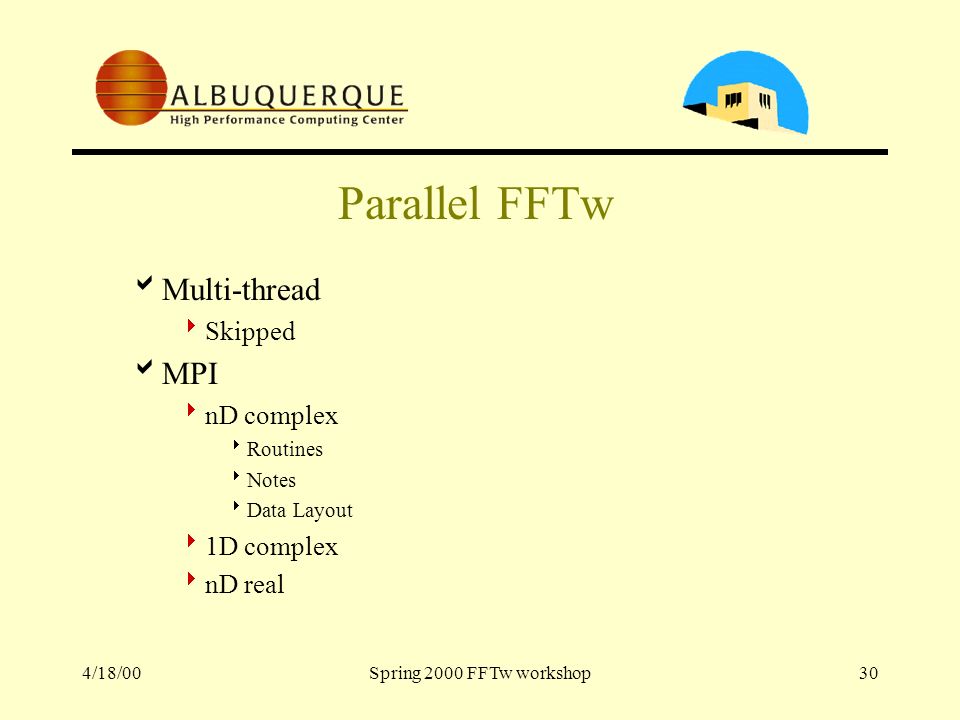 ALBUQUERQUE
High Performance Computing Center

Parallel FFTw

Multi-thread
Skipped
MPI
nD complex
Routines
Notes
Data Layout
1D complex
nD real

4/18/00
Spring 2000 FFTw workshop
30